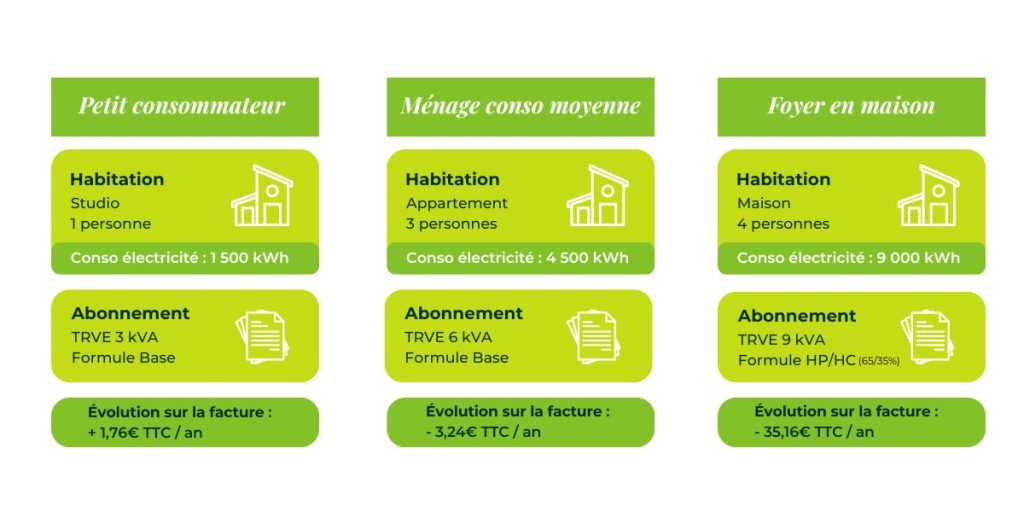 Petit consommateur

Habitation
Studio
1 personne

Conso électricité : 1 500 kWh

Abonnement
TRVE 3 kVA
Formule Base

Évolution sur la facture :
+ 1,76€ TTC / an

Ménage conso moyenne

Habitation
Appartement
3 personnes

Conso électricité : 4 500 kWh

Abonnement
TRVE 6 kVA
Formule Base

Évolution sur la facture :
- 3,24€ TTC / an

Foyer en maison

Habitation
Maison
4 personnes

Conso électricité : 9 000 kWh

Abonnement
TRVE 9 kVA
Formule HP/HC (65/35%)

Évolution sur la facture :
- 35,16€ TTC / an